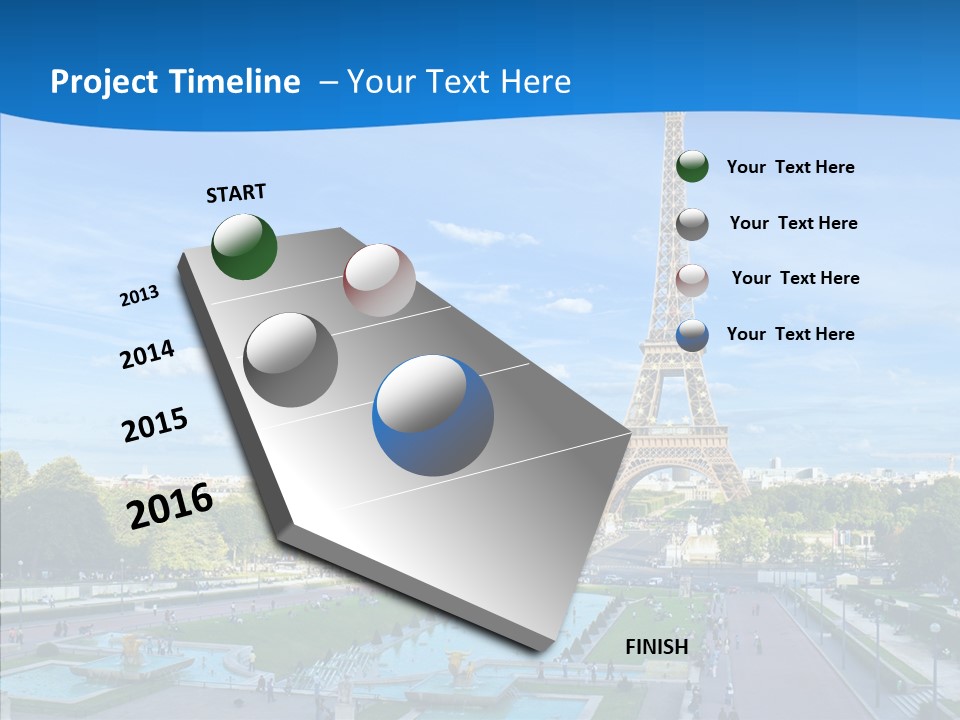 Project Timeline – Your Text Here

START

2013

2014

2015

2016

FINISH

Your Text Here

Your Text Here

Your Text Here

Your Text Here